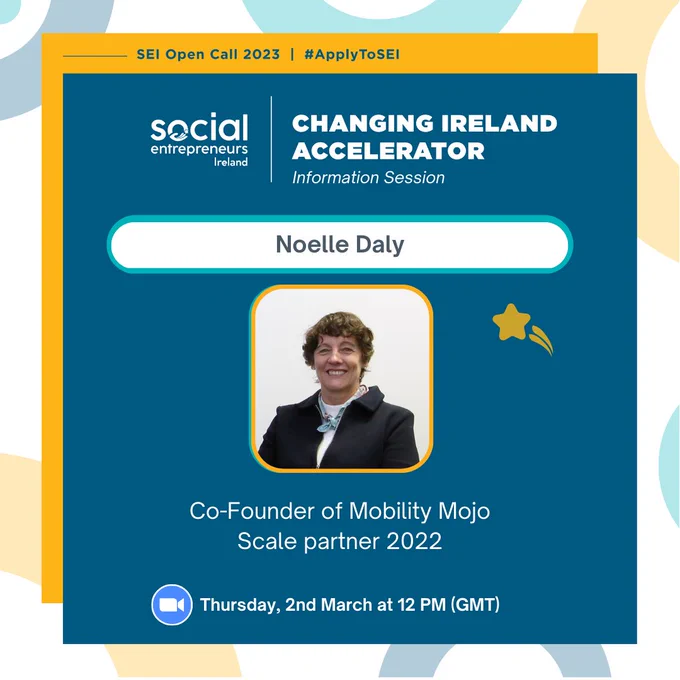 SEI Open Call 2023 | #ApplyToSEI

social entrepreneurs Ireland

CHANGING IRELAND ACCELERATOR
Information Session

Noelle Daly

Co-Founder of Mobility Mojo
Scale partner 2022

Thursday, 2nd March at 12 PM (GMT)